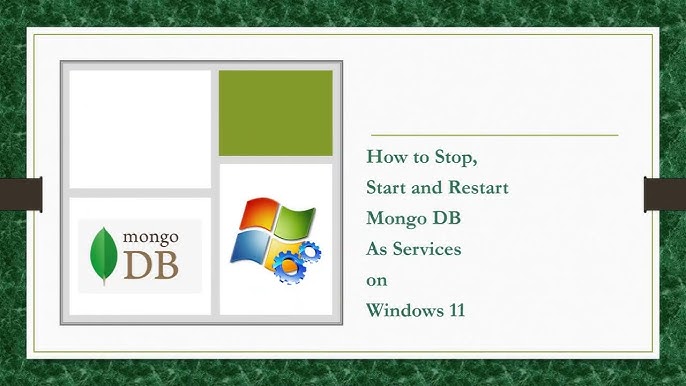 mongo
DB

How to Stop,
Start and Restart
Mongo DB
As Services
on
Windows 11